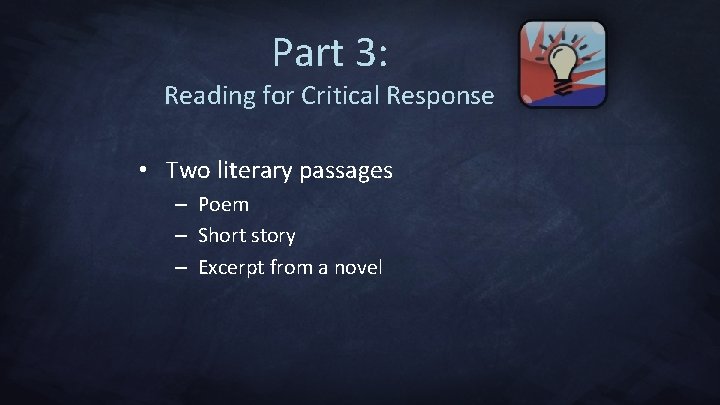 Part 3:
Reading for Critical Response

• Two literary passages
– Poem
– Short story
– Excerpt from a novel